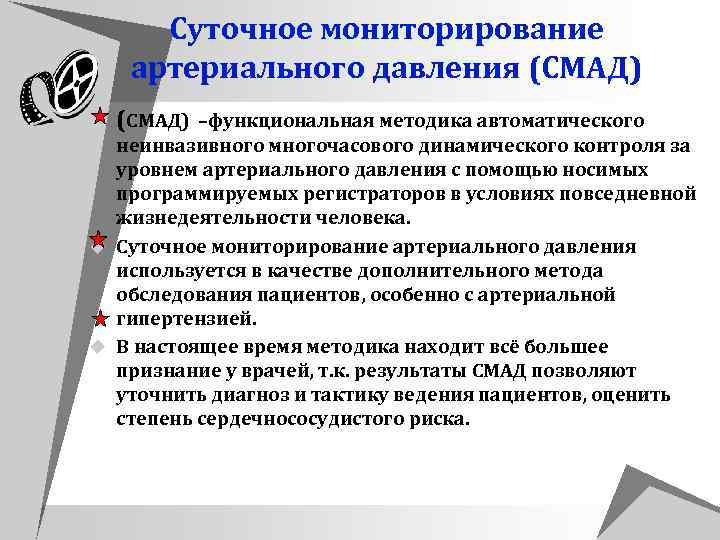 Суточное мониторирование артериального давления (СМАД)

(СМАД) –функциональная методика автоматического неинвазивного многочасового динамического контроля за уровнем артериального давления с помощью носимых программируемых регистраторов в условиях повседневной жизнедеятельности человека.

Суточное мониторирование артериального давления используется в качестве дополнительного метода обследования пациентов, особенно с артериальной гипертензией.

В настоящее время методика находит всё большее признание у врачей, т.к. результаты СМАД позволяют уточнить диагноз и тактику ведения пациентов, оценить степень сердечнососудистого риска.